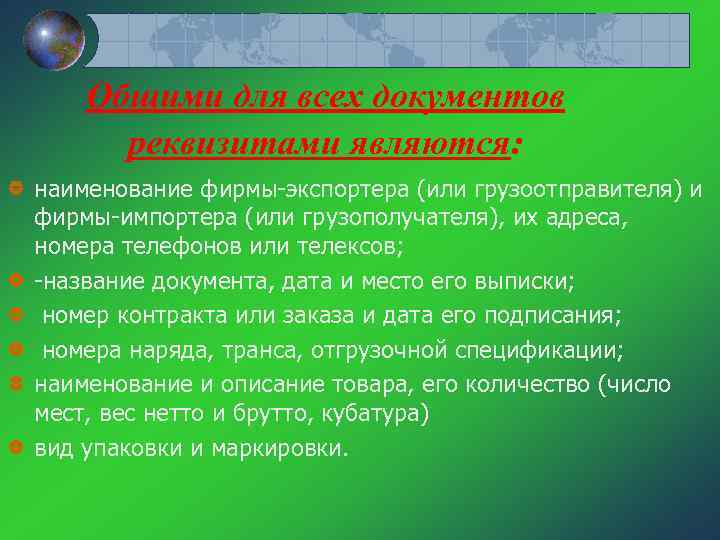 Общими для всех документов реквизитами являются:

наименование фирмы-экспортера (или грузоотправителя) и фирмы-импортера (или грузополучателя), их адреса, номера телефонов или телексов;

-название документа, дата и место его выписки;

номер контракта или заказа и дата его подписания;

номера наряда, транса, отгрузочной спецификации;

наименование и описание товара, его количество (число мест, вес нетто и брутто, кубатура)

вид упаковки и маркировки.